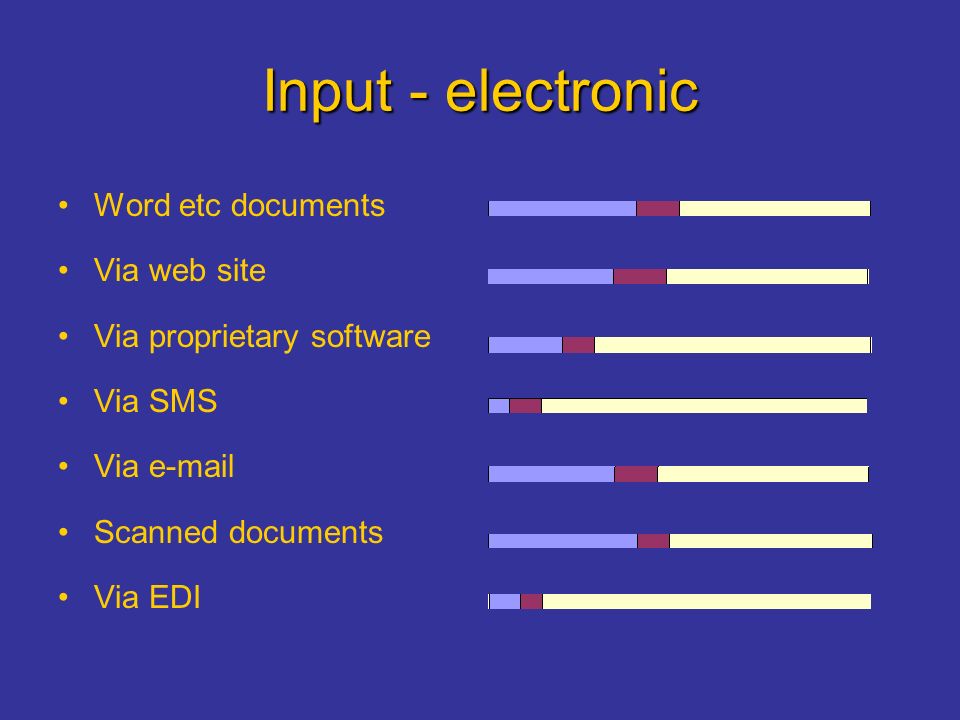 Input - electronic

• Word etc documents
• Via web site
• Via proprietary software
• Via SMS
• Via e-mail
• Scanned documents
• Via EDI